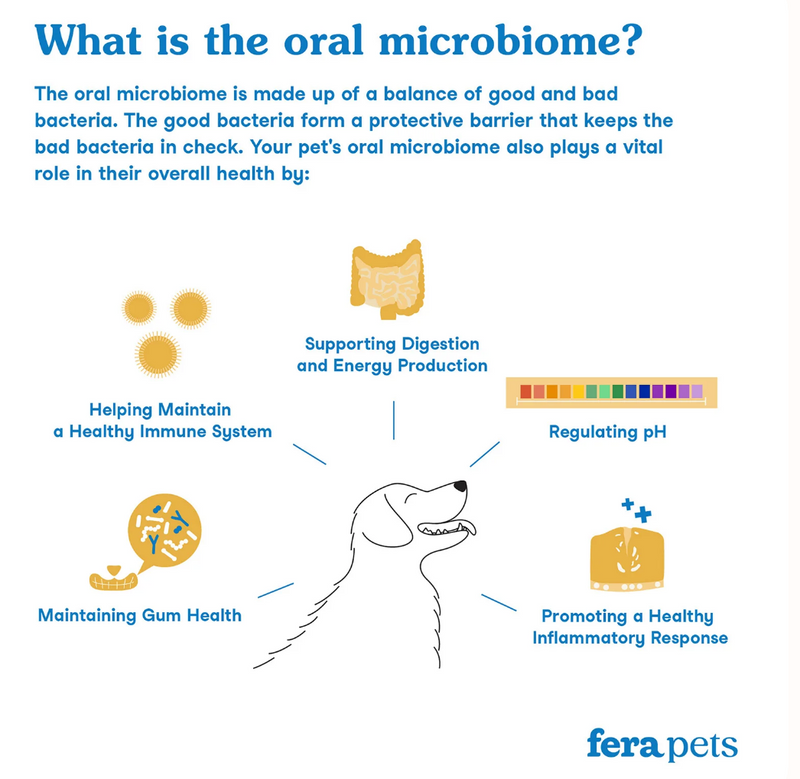 What is the oral microbiome?

The oral microbiome is made up of a balance of good and bad bacteria. The good bacteria form a protective barrier that keeps the bad bacteria in check. Your pet's oral microbiome also plays a vital role in their overall health by:

Supporting Digestion and Energy Production

Helping Maintain a Healthy Immune System

Regulating pH

Maintaining Gum Health

Promoting a Healthy Inflammatory Response

fera pets